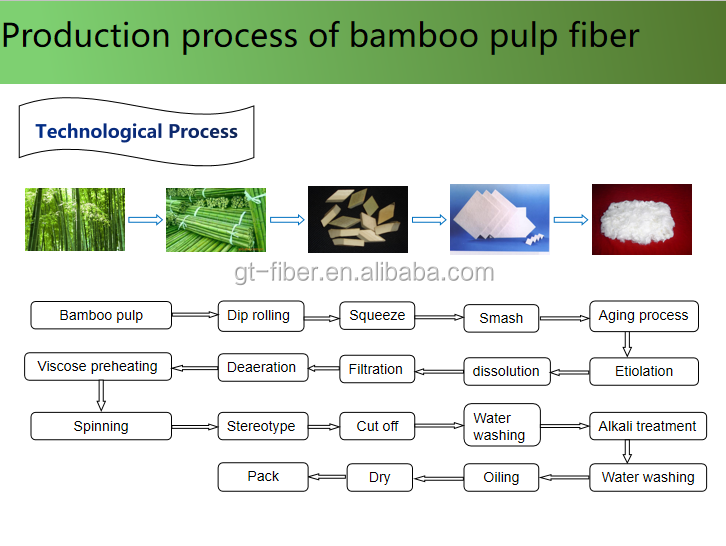 Production process of bamboo pulp fiber

Technological Process

gt-fiber.en.alibaba.com

Bamboo pulp
Dip rolling
Squeeze
Smash
Aging process
Etiolation
dissolution
Filtration
Deaeration
Viscose preheating
Spinning
Stereotype
Cut off
Water washing
Alkali treatment
Water washing
Oiling
Dry
Pack